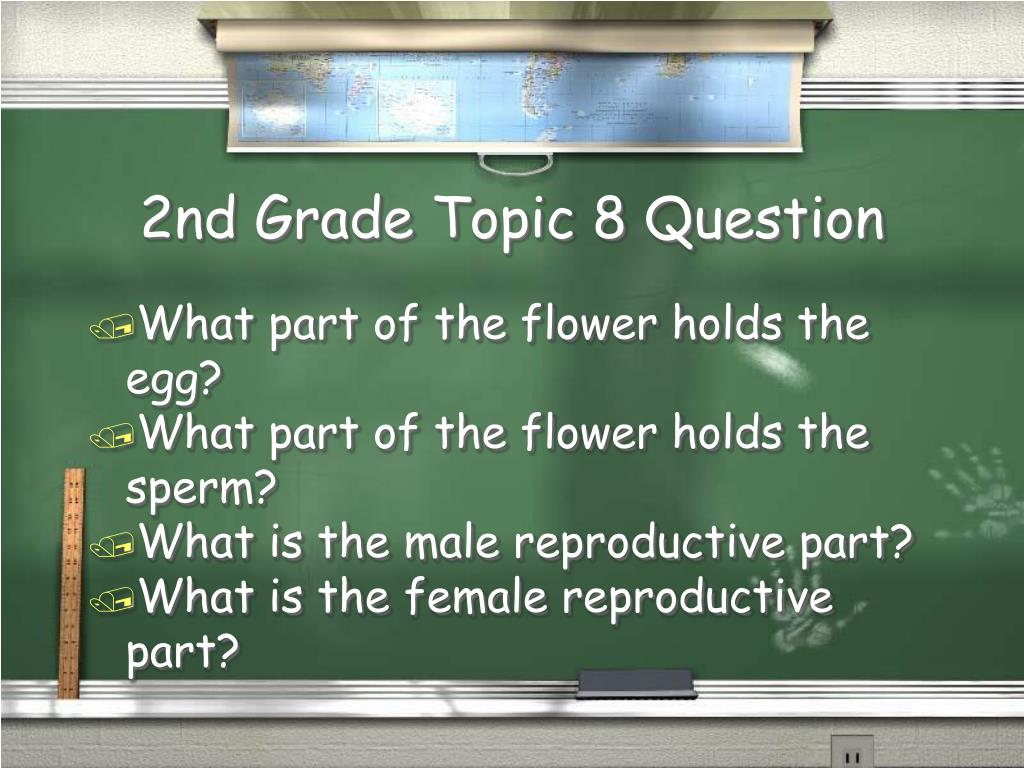 2nd Grade Topic 8 Question

What part of the flower holds the egg?
What part of the flower holds the sperm?
What is the male reproductive part?
What is the female reproductive part?